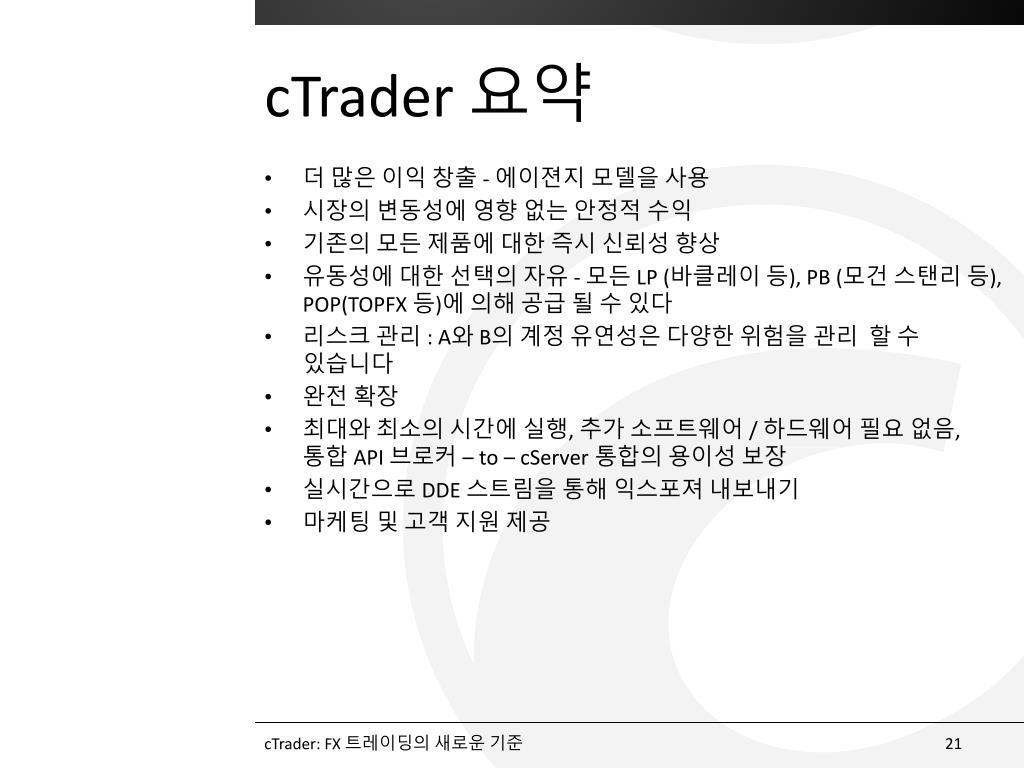 cTrader 요약

• 더 많은 이익 창출 - 에이젼지 모델을 사용
• 시장의 변동성에 영향 없는 안정적 수익
• 기존의 모든 제품에 대한 즉시 신뢰성 향상
• 유동성에 대한 선택의 자유 - 모든 LP (바클레이 등), PB (모건 스탠리 등), POP(TOPFX 등)에 의해 공급 될 수 있다
• 리스크 관리 : A와 B의 계정 유연성은 다양한 위험을 관리 할 수 있습니다
• 완전 확장
• 최대와 최소의 시간에 실행, 추가 소프트웨어 / 하드웨어 필요 없음, 통합 API 브로커 – to – cServer 통합의 용이성 보장
• 실시간으로 DDE 스트림을 통해 익스포져 내보내기
• 마케팅 및 고객 지원 제공

cTrader: FX 트레이딩의 새로운 기준

21